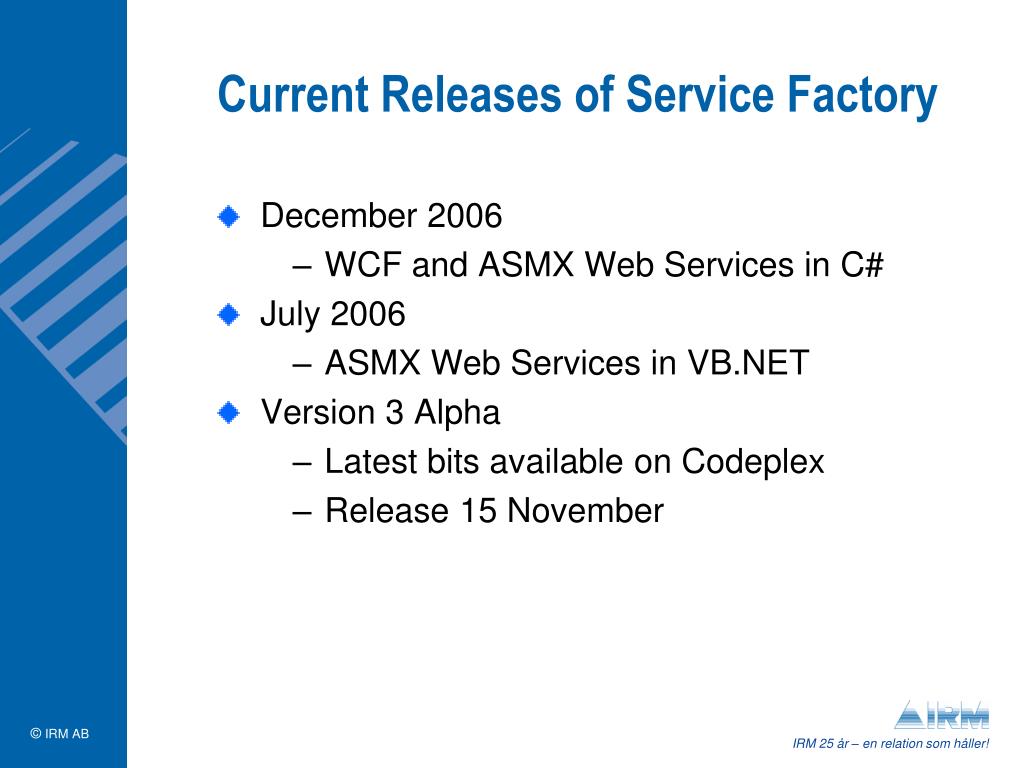 Current Releases of Service Factory

December 2006
– WCF and ASMX Web Services in C#

July 2006
– ASMX Web Services in VB.NET

Version 3 Alpha
– Latest bits available on Codeplex
– Release 15 November

© IRM AB

IRM

IRM 25 år – en relation som håller!